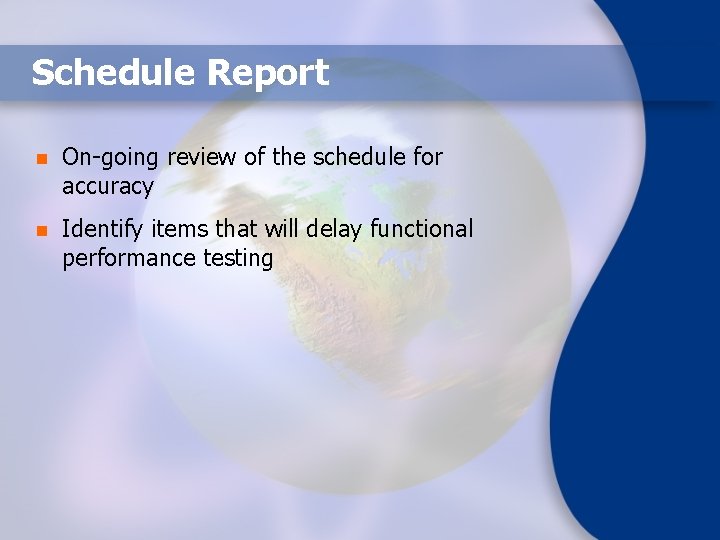 Schedule Report

- On-going review of the schedule for accuracy
- Identify items that will delay functional performance testing